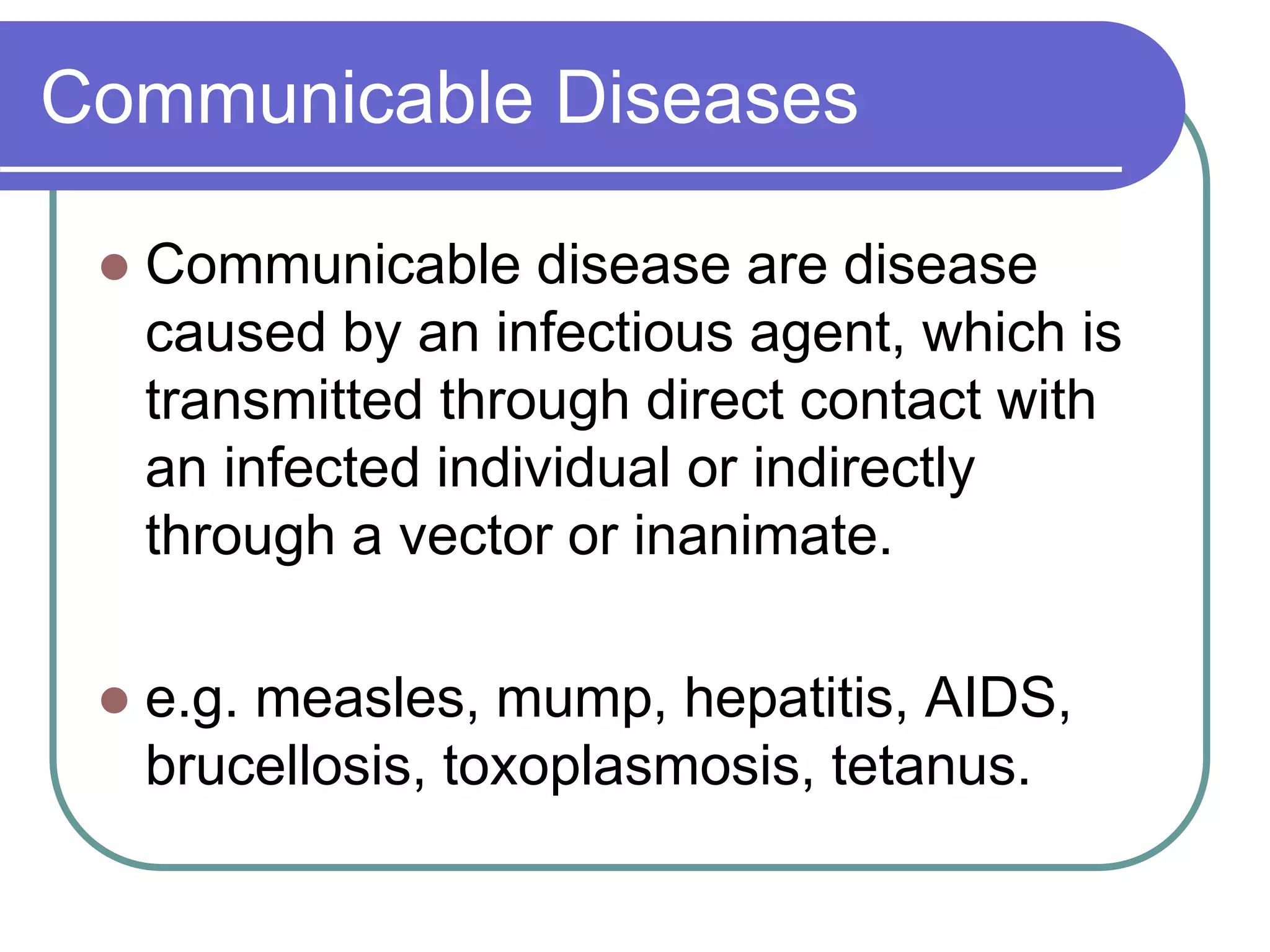 Communicable Diseases

- Communicable disease are disease caused by an infectious agent, which is transmitted through direct contact with an infected individual or indirectly through a vector or inanimate.

- e.g. measles, mump, hepatitis, AIDS, brucellosis, toxoplasmosis, tetanus.